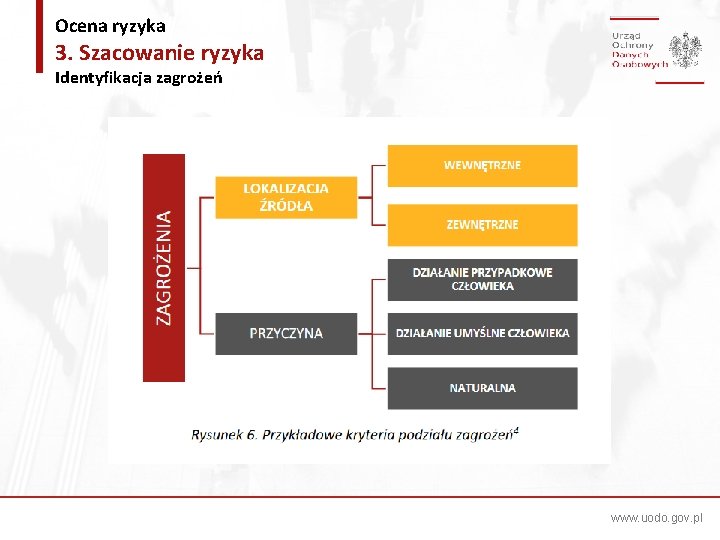 Ocena ryzyka
3. Szacowanie ryzyka
Identyfikacja zagrożeń

Urząd Ochrony Danych Osobowych

ZAGROŻENIA

LOKALIZACJA ŹRÓDŁA

WEWNĘTRZNE

ZEWNĘTRZNE

PRZYCZYNA

DZIAŁANIE PRZYPADKOWE CZŁOWIEKA

DZIAŁANIE UMYŚLNE CZŁOWIEKA

NATURALNA

Rysunek 6. Przykładowe kryteria podziału zagrożeń$^4$

www.uodo.gov.pl